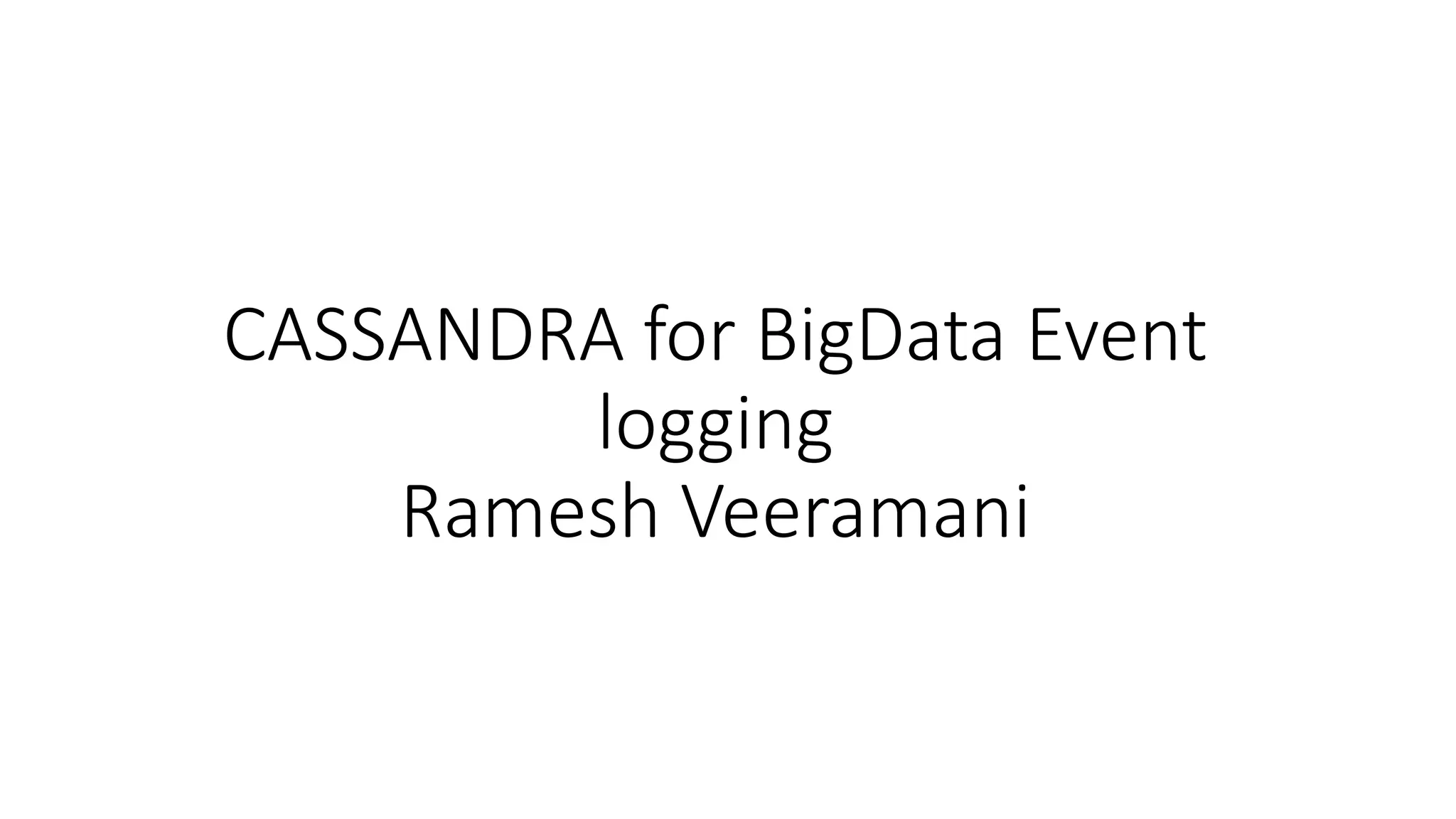 CASSANDRA for BigData Event logging
Ramesh Veeramani